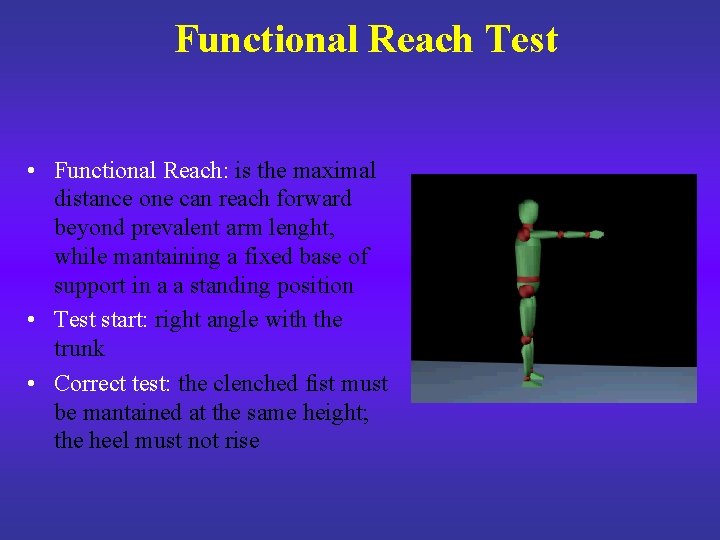 Functional Reach Test

• Functional Reach: is the maximal distance one can reach forward beyond prevalent arm lenght, while mantaining a fixed base of support in a a standing position
• Test start: right angle with the trunk
• Correct test: the clenched fist must be mantained at the same height; the heel must not rise